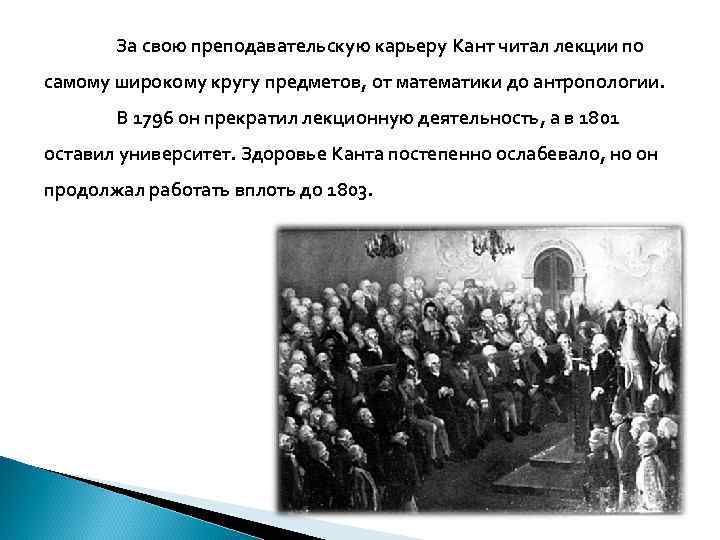 За свою преподавательскую карьеру Кант читал лекции по самому широкому кругу предметов, от математики до антропологии.

В 1796 он прекратил лекционную деятельность, а в 1801 оставил университет. Здоровье Канта постепенно ослабевало, но он продолжал работать вплоть до 1803.